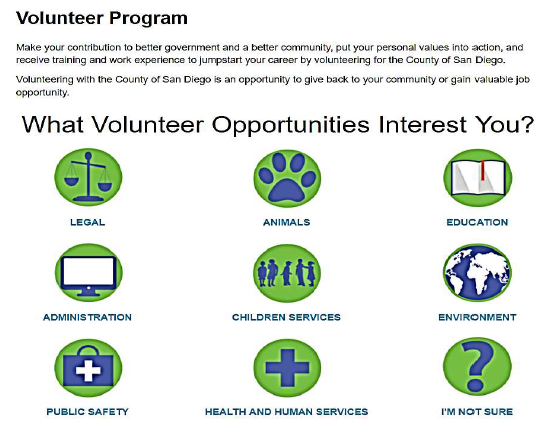 Volunteer Program

Make your contribution to better government and a better community, put your personal values into action, and receive training and work experience to jumpstart your career by volunteering for the County of San Diego.

Volunteering with the County of San Diego is an opportunity to give back to your community or gain valuable job opportunity.

What Volunteer Opportunities Interest You?

LEGAL

ANIMALS

EDUCATION

ADMINISTRATION

CHILDREN SERVICES

ENVIRONMENT

PUBLIC SAFETY

HEALTH AND HUMAN SERVICES

I'M NOT SURE